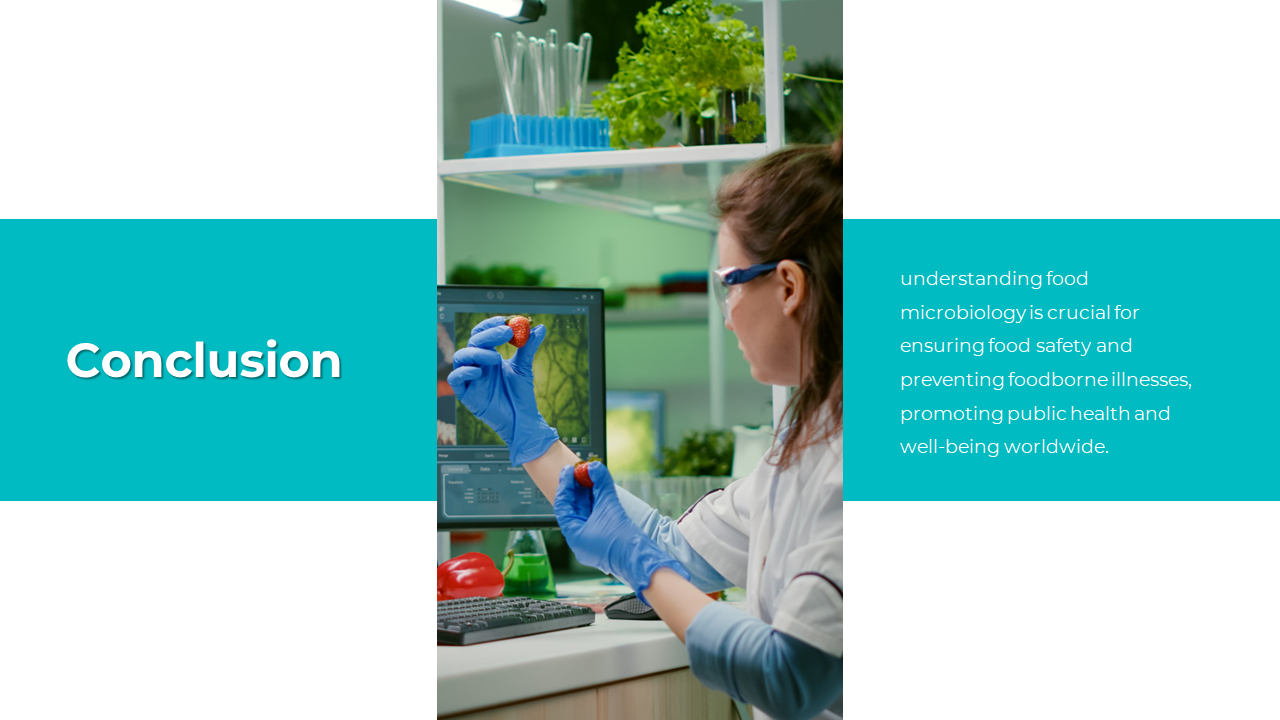 Conclusion

understanding food microbiology is crucial for ensuring food safety and preventing foodborne illnesses, promoting public health and well-being worldwide.